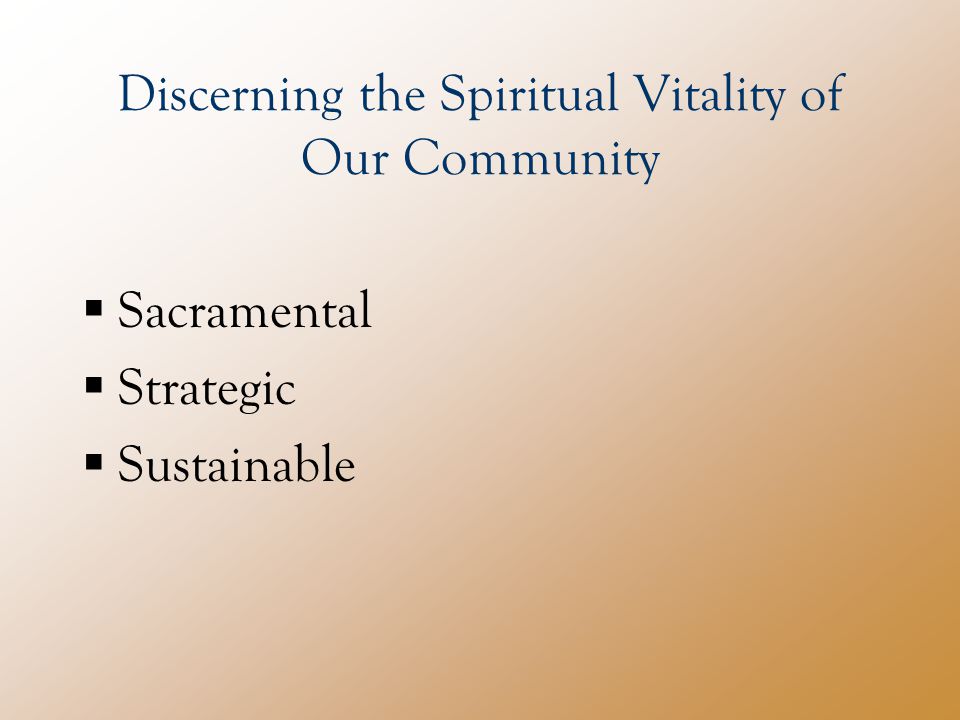 Discerning the Spiritual Vitality of Our Community

▪ Sacramental
▪ Strategic
▪ Sustainable